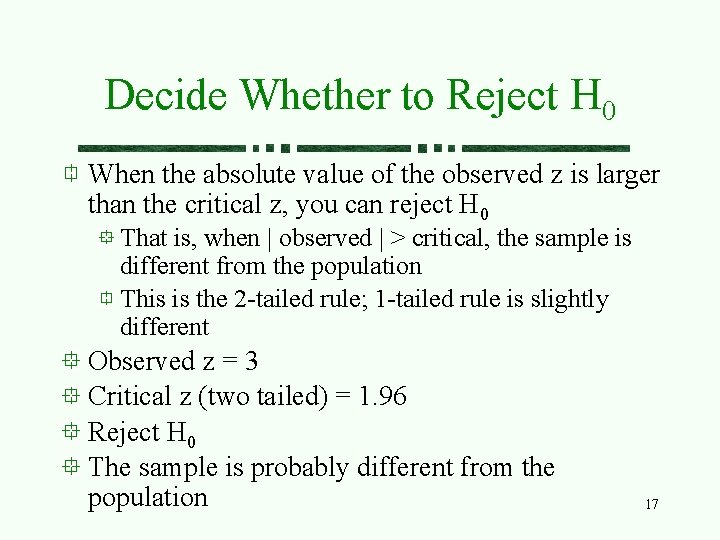 Decide Whether to Reject $H_0$

When the absolute value of the observed z is larger than the critical z, you can reject $H_0$

That is, when | observed | > critical, the sample is different from the population

This is the 2-tailed rule; 1-tailed rule is slightly different

Observed z = 3

Critical z (two tailed) = 1.96

Reject $H_0$

The sample is probably different from the population

17